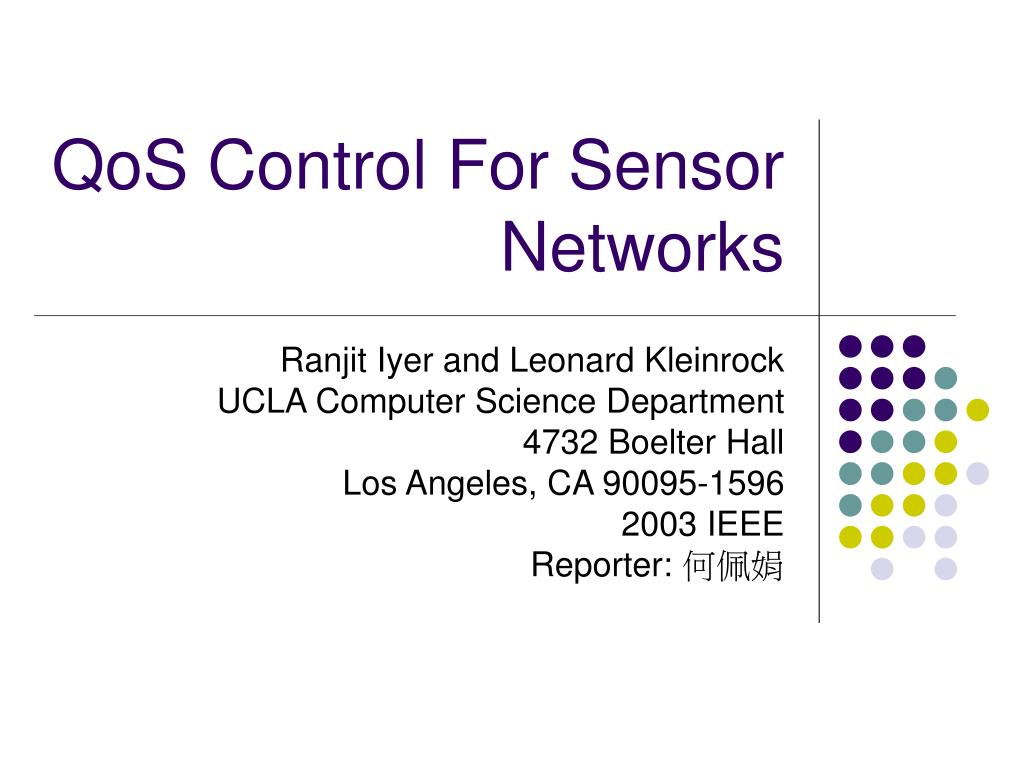 QoS Control For Sensor Networks

Ranjit Iyer and Leonard Kleinrock
UCLA Computer Science Department
4732 Boelter Hall
Los Angeles, CA 90095-1596
2003 IEEE
Reporter: 何佩娟